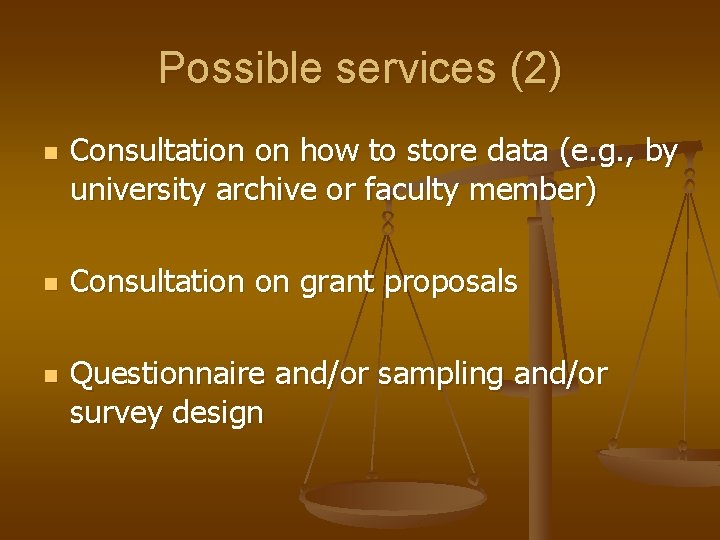 Possible services (2)

Consultation on how to store data (e.g., by university archive or faculty member)

Consultation on grant proposals

Questionnaire and/or sampling and/or survey design